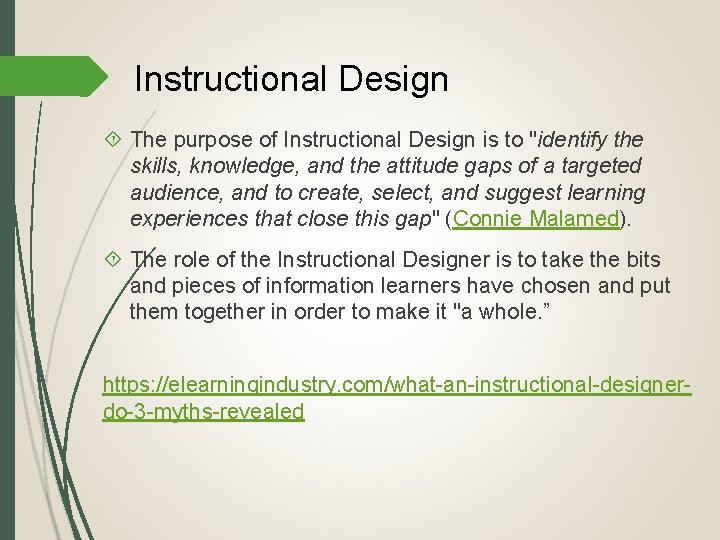 Instructional Design

The purpose of Instructional Design is to "identify the skills, knowledge, and the attitude gaps of a targeted audience, and to create, select, and suggest learning experiences that close this gap" (Connie Malamed).

The role of the Instructional Designer is to take the bits and pieces of information learners have chosen and put them together in order to make it "a whole."

https://elearningindustry.com/what-an-instructional-designer-do-3-myths-revealed